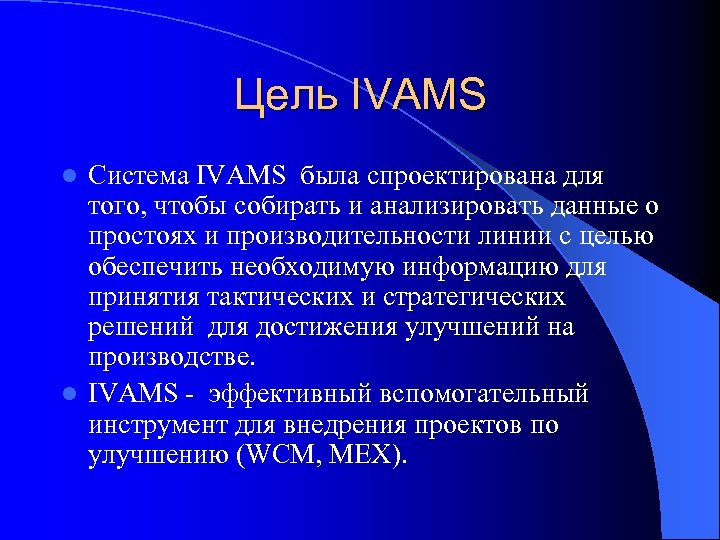 Цель IVAMS

Система IVAMS  была спроектирована для того, чтобы собирать и анализировать данные о простоях и производительности линии с целью обеспечить необходимую информацию для принятия тактических и стратегических решений  для достижения улучшений на производстве.

IVAMS -  эффективный вспомогательный инструмент для внедрения проектов по улучшению (WCM, MEX).